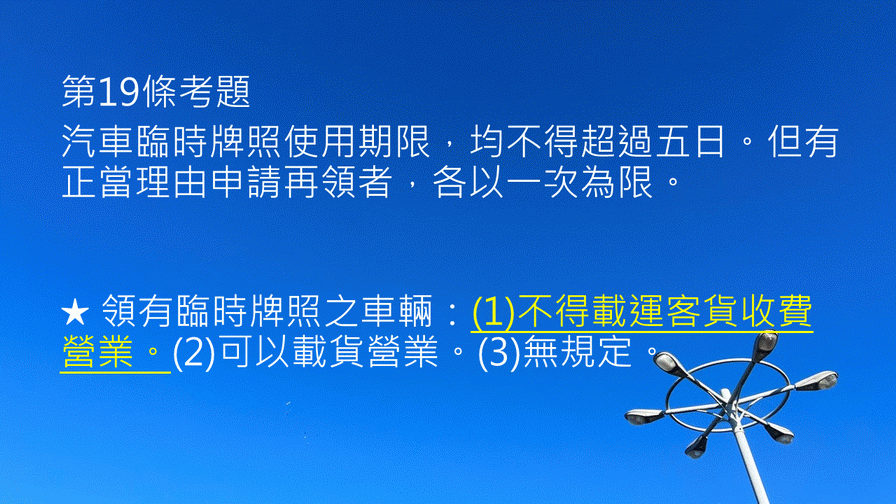 第19條考題
汽車臨時牌照使用期限，均不得超過五日。但有正當理由申請再領者，各以一次為限。

★ 領有臨時牌照之車輛：(1)不得載運客貨收費營業。(2)可以載貨營業。(3)無規定。